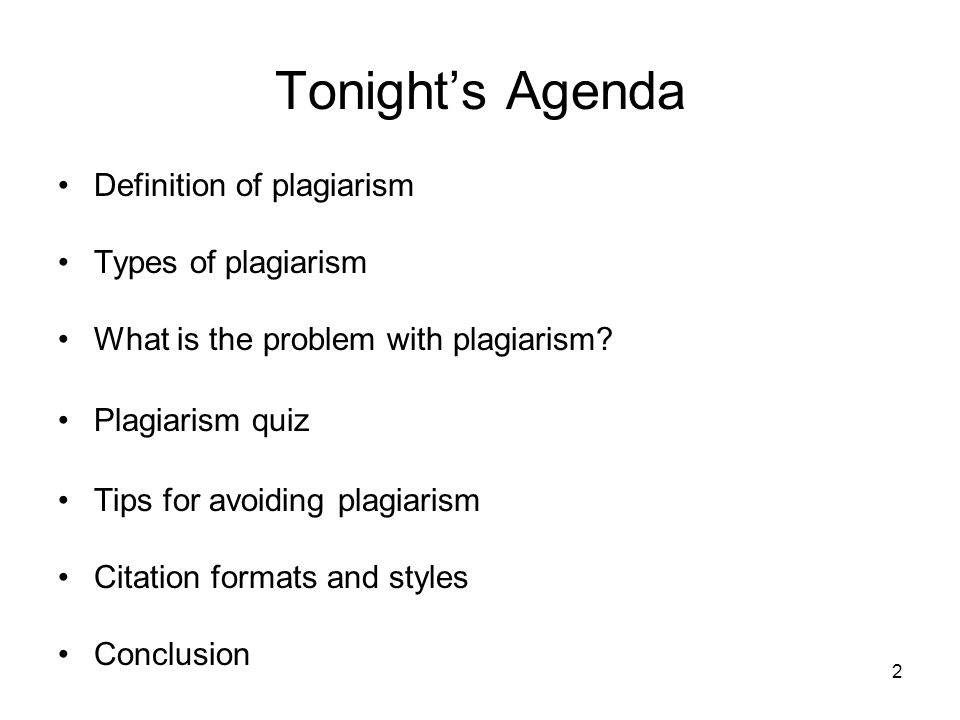 Tonight’s Agenda

• Definition of plagiarism

• Types of plagiarism

• What is the problem with plagiarism?

• Plagiarism quiz

• Tips for avoiding plagiarism

• Citation formats and styles

• Conclusion

2